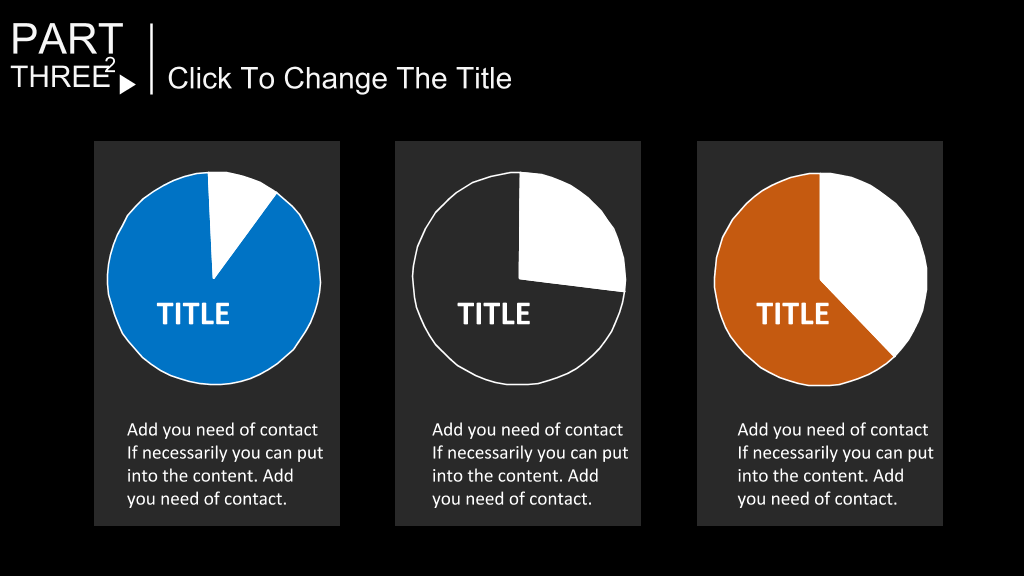 PART
THREE 2

Click To Change The Title

TITLE

Add you need of contact If necessarily you can put into the content. Add you need of contact.

TITLE

Add you need of contact If necessarily you can put into the content. Add you need of contact.

TITLE

Add you need of contact If necessarily you can put into the content. Add you need of contact.